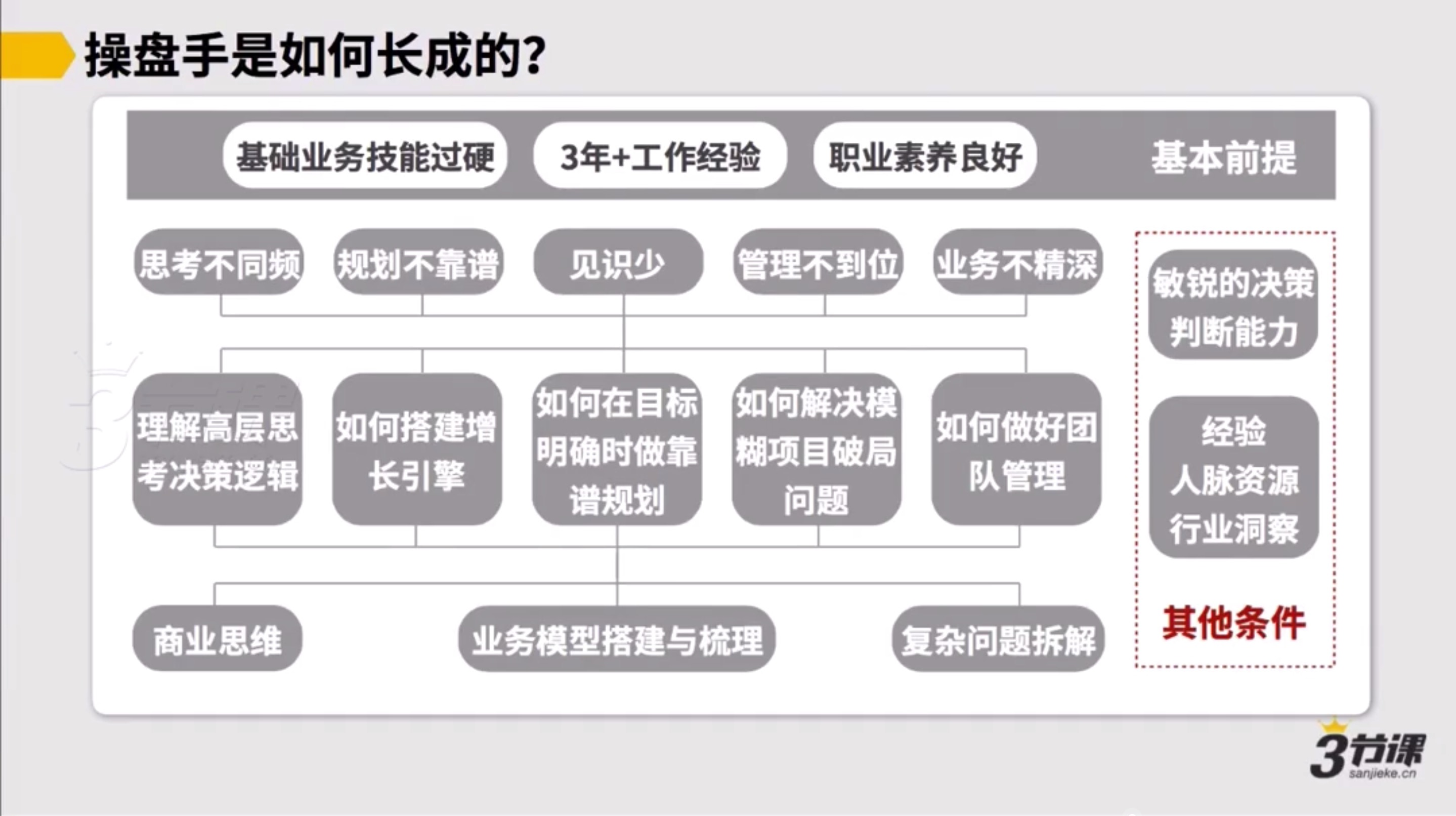 操盘手是如何长成的?

基础业务技能过硬

3年+工作经验

职业素养良好

基本前提

思考不同频

规划不靠谱

见识少

管理不到位

业务不精深

理解高层思考决策逻辑

如何搭建增长引擎

如何在目标明确时做靠谱规划

如何解决模糊项目破局问题

如何做好团队管理

商业思维

业务模型搭建与梳理

复杂问题拆解

敏锐的决策判断能力

经验
人脉资源
行业洞察

其他条件

3节课
sanjieke.cn